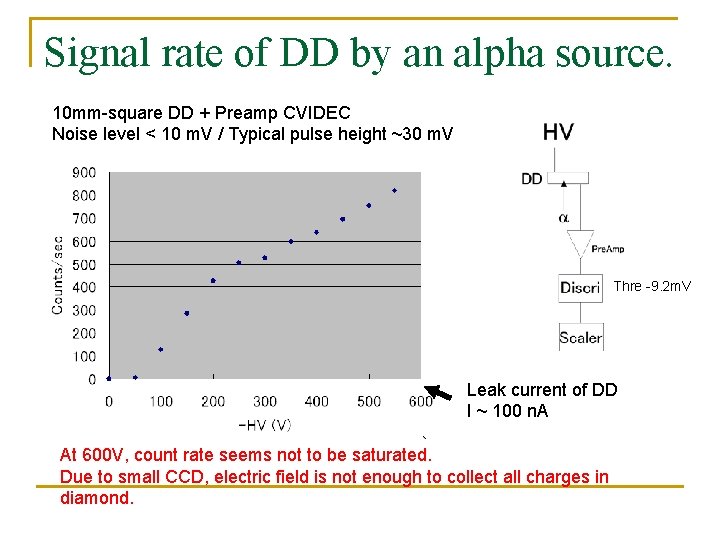 Signal rate of DD by an alpha source.

10mm-square DD + Preamp CVIDEC
Noise level < 10 mV / Typical pulse height ~30 mV

900
800
700
600
500
400
300
200
100
0

Counts/sec

0 100 200 300 400 500 600

-HV (V)

HV

DD

α

PreAmp

Discri

Thre -9.2mV

Scaler

Leak current of DD
I ~ 100 nA

At 600V, count rate seems not to be saturated.
Due to small CCD, electric field is not enough to collect all charges in diamond.